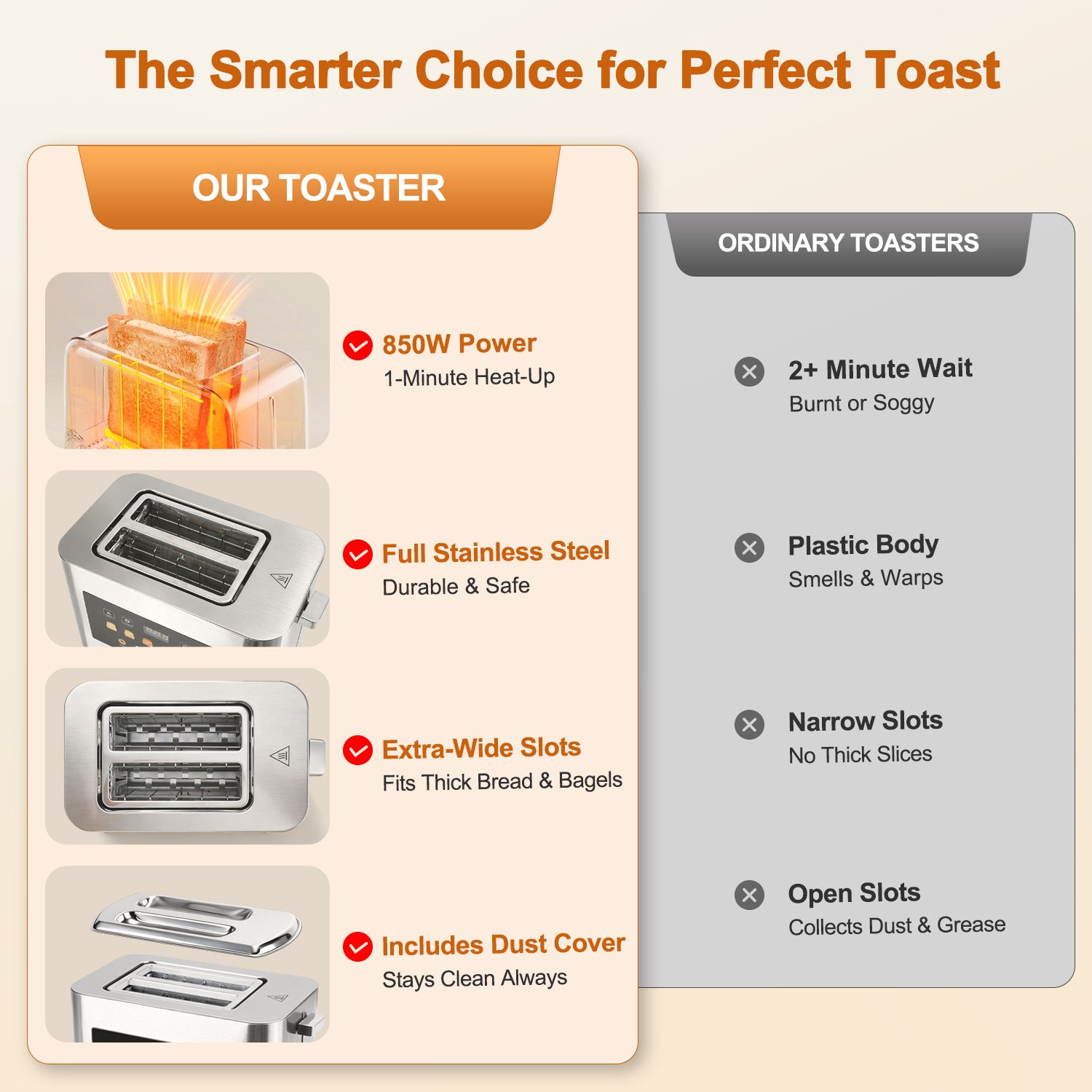 The Smarter Choice for Perfect Toast

OUR TOASTER

850W Power
1-Minute Heat-Up

Full Stainless Steel
Durable & Safe

Extra-Wide Slots
Fits Thick Bread & Bagels

Includes Dust Cover
Stays Clean Always

ORDINARY TOASTERS

2+ Minute Wait
Burnt or Soggy

Plastic Body
Smells & Warps

Narrow Slots
No Thick Slices

Open Slots
Collects Dust & Grease